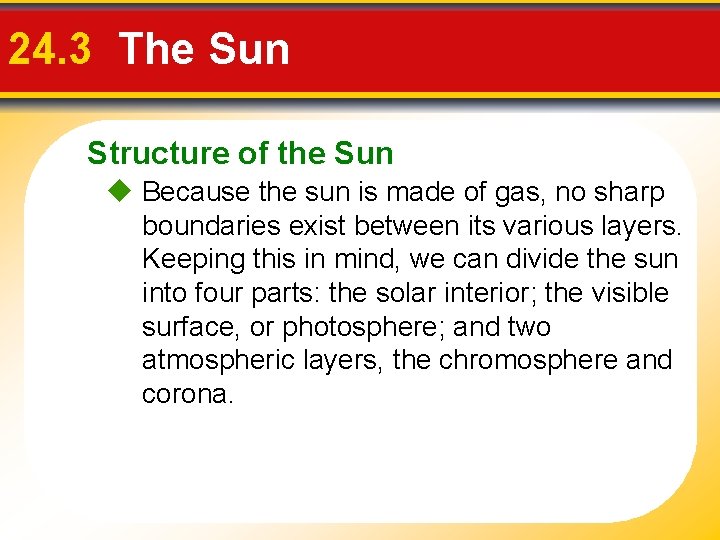 24.3 The Sun

Structure of the Sun

◆ Because the sun is made of gas, no sharp boundaries exist between its various layers. Keeping this in mind, we can divide the sun into four parts: the solar interior; the visible surface, or photosphere; and two atmospheric layers, the chromosphere and corona.